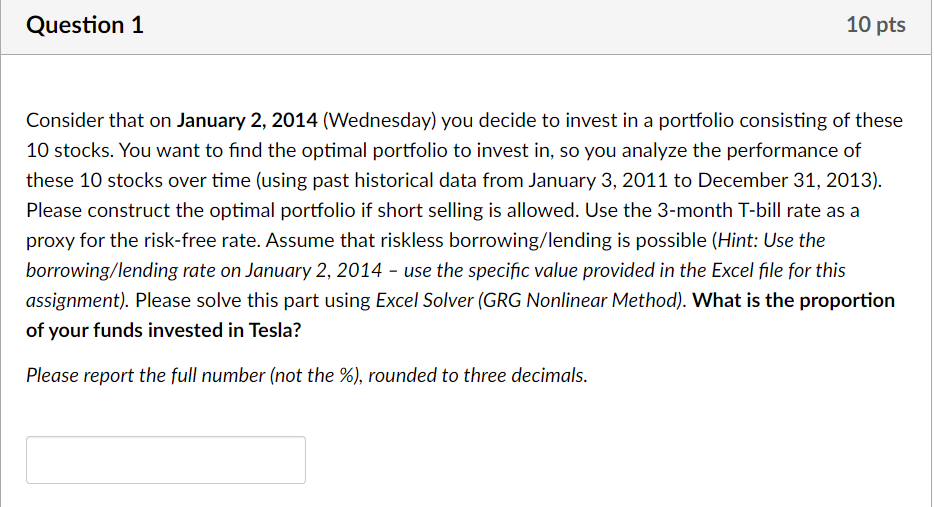 Question 1

10 pts

Consider that on January 2, 2014 (Wednesday) you decide to invest in a portfolio consisting of these 10 stocks. You want to find the optimal portfolio to invest in, so you analyze the performance of these 10 stocks over time (using past historical data from January 3, 2011 to December 31, 2013). Please construct the optimal portfolio if short selling is allowed. Use the 3-month T-bill rate as a proxy for the risk-free rate. Assume that riskless borrowing/lending is possible (Hint: Use the borrowing/lending rate on January 2, 2014 – use the specific value provided in the Excel file for this assignment). Please solve this part using Excel Solver (GRG Nonlinear Method). What is the proportion of your funds invested in Tesla?

Please report the full number (not the %), rounded to three decimals.